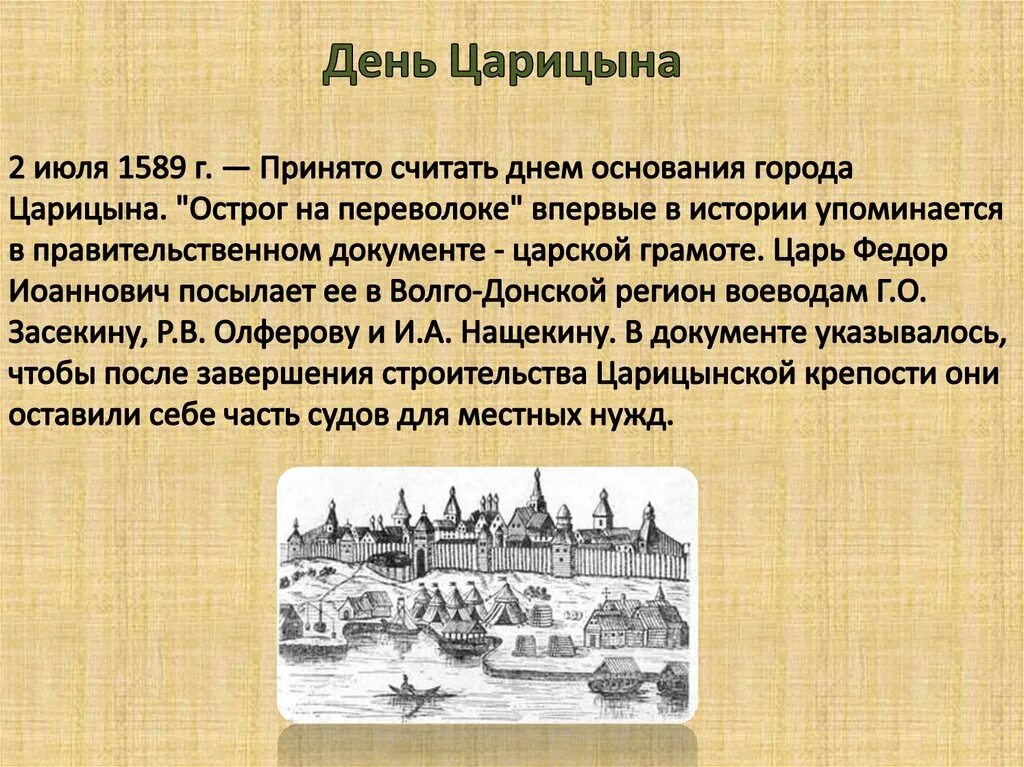 День Царицына

2 июля 1589 г. — Принято считать днем основания города Царицына. "Острог на переволоке" впервые в истории упоминается в правительственном документе - царской грамоте. Царь Федор Иоаннович посылает ее в Волго-Донской регион воеводам Г.О. Засекину, Р.В. Олферову и И.А. Нащекину. В документе указывалось, чтобы после завершения строительства Царицынской крепости они оставили себе часть судов для местных нужд.